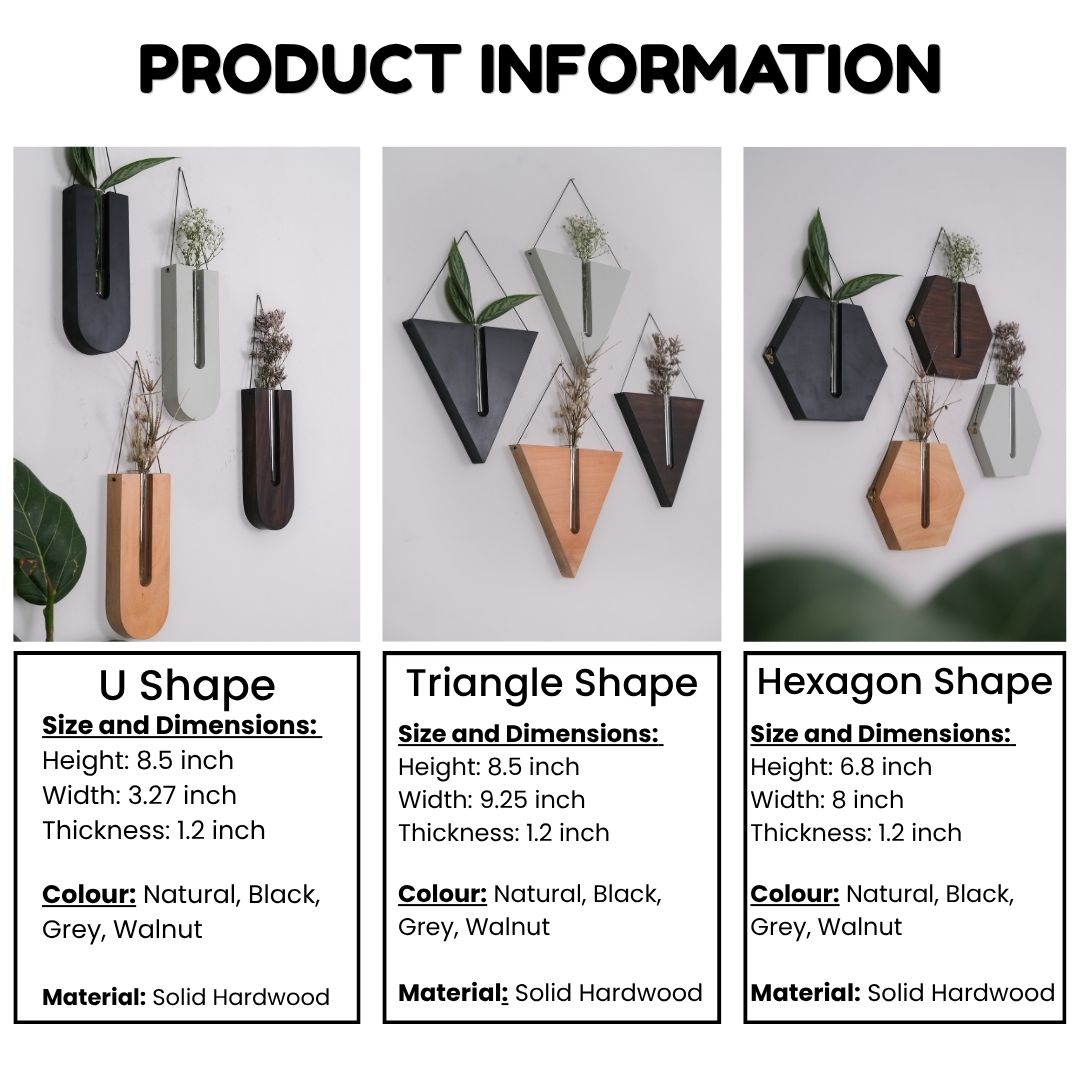 PRODUCT INFORMATION

U Shape
Size and Dimensions:
Height: 8.5 inch
Width: 3.27 inch
Thickness: 1.2 inch

Colour: Natural, Black, Grey, Walnut

Material: Solid Hardwood

Triangle Shape
Size and Dimensions:
Height: 8.5 inch
Width: 9.25 inch
Thickness: 1.2 inch

Colour: Natural, Black, Grey, Walnut

Material: Solid Hardwood

Hexagon Shape
Size and Dimensions:
Height: 6.8 inch
Width: 8 inch
Thickness: 1.2 inch

Colour: Natural, Black, Grey, Walnut

Material: Solid Hardwood